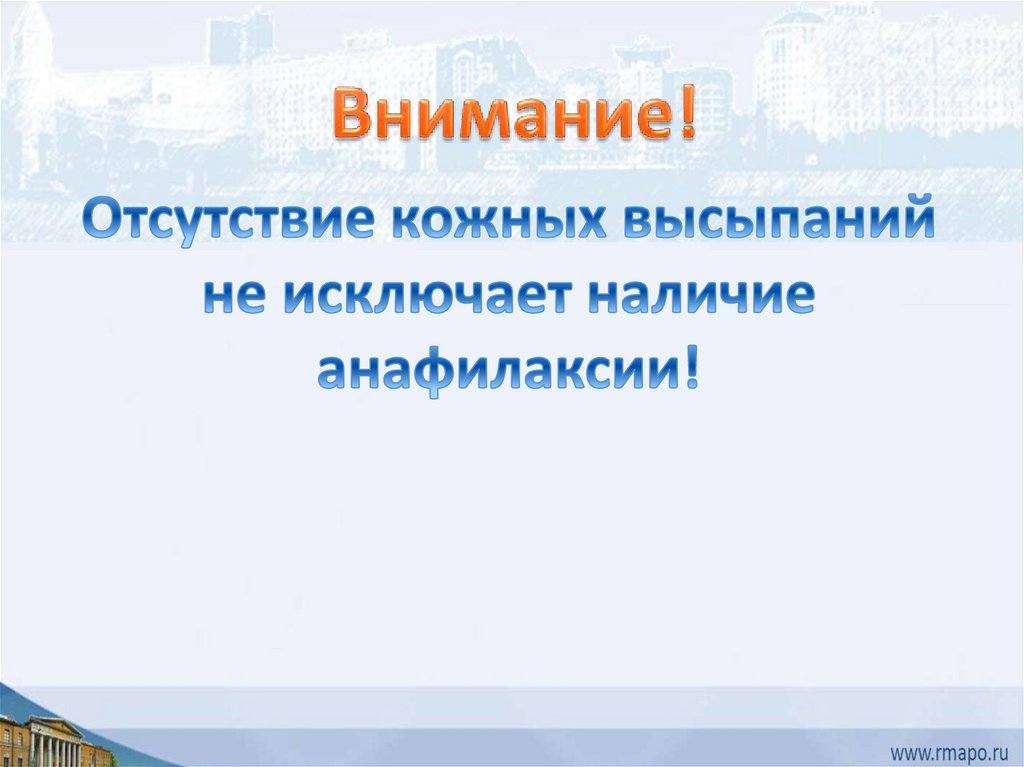 Внимание!

Отсутствие кожных высыпаний не исключает наличие анафилаксии!

www.rmapo.ru